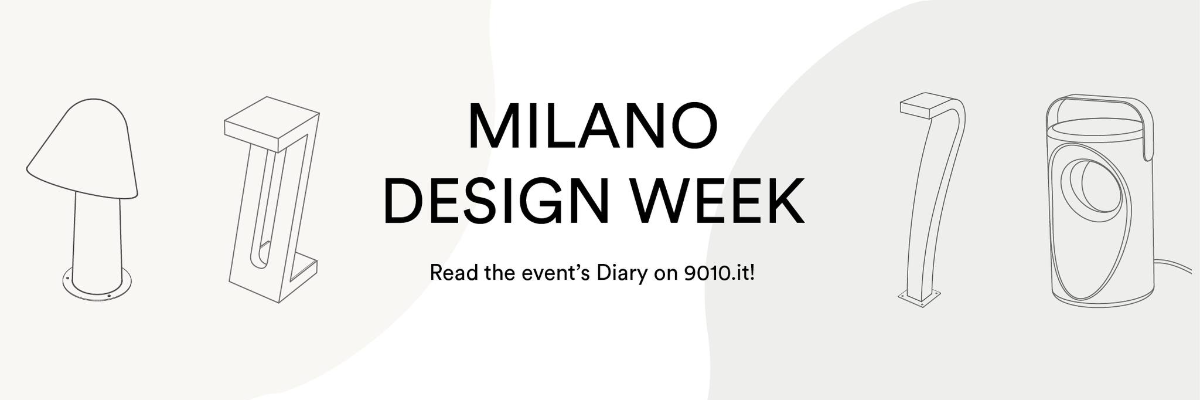 MILANO
DESIGN WEEK

Read the event's Diary on 9010.it!